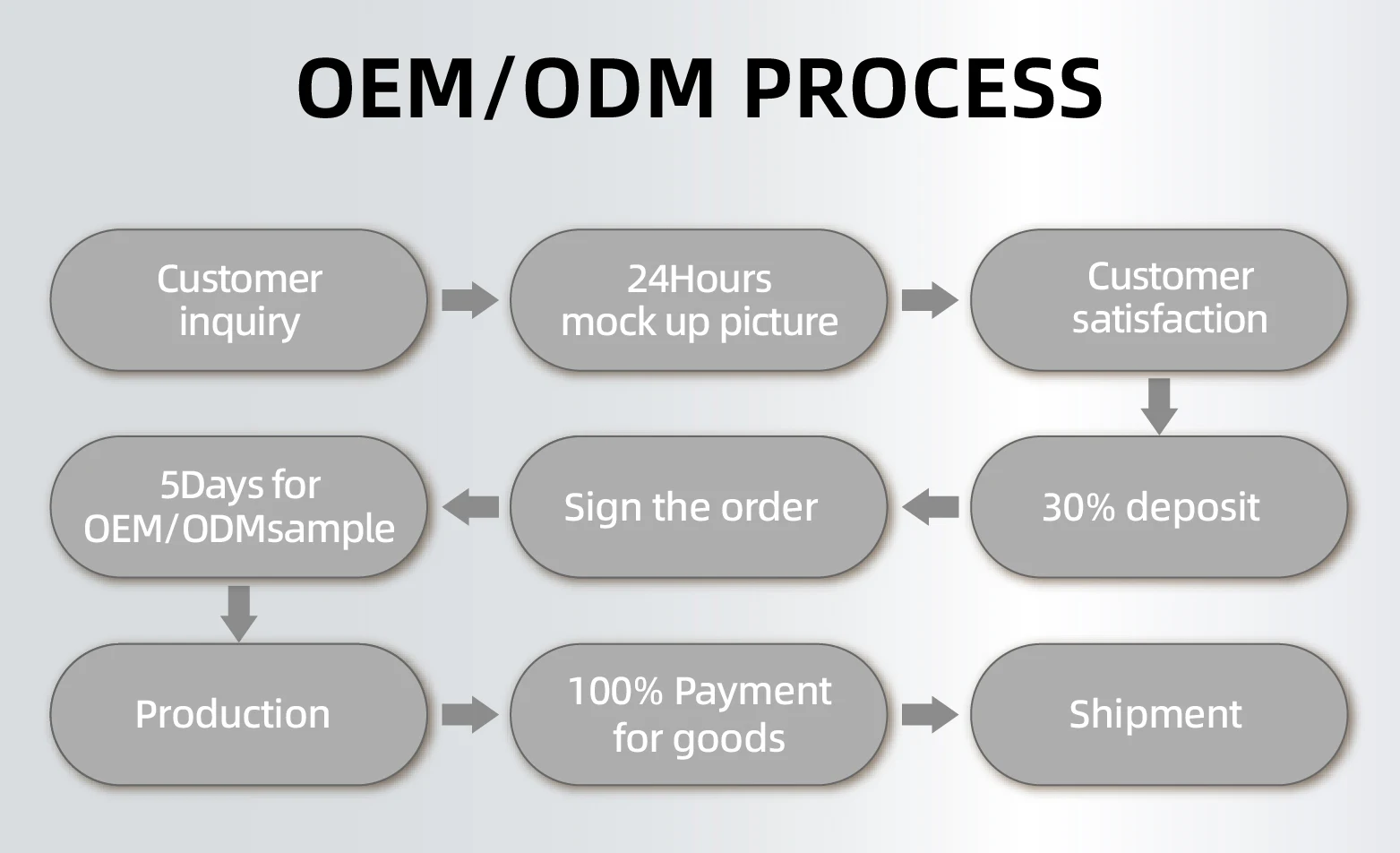 OEM/ODM PROCESS

Customer inquiry

24Hours mock up picture

Customer satisfaction

30% deposit

Sign the order

5Days for OEM/ODMsample

Production

100% Payment for goods

Shipment